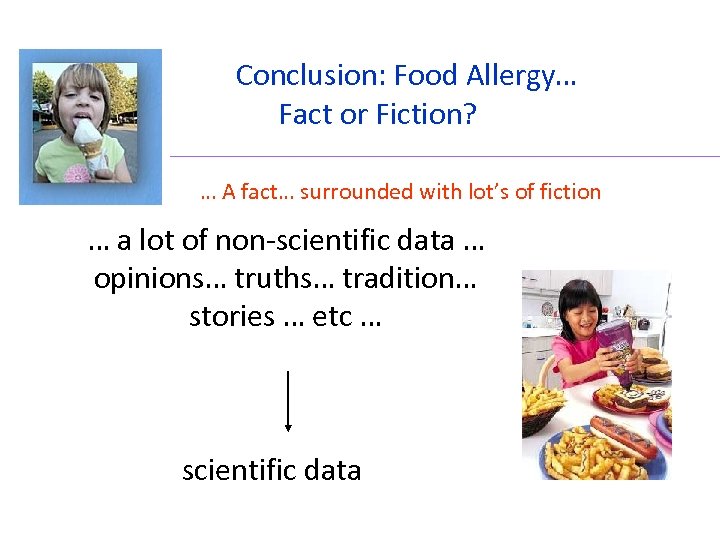 Conclusion: Food Allergy…
Fact or Fiction?

… A fact… surrounded with lot's of fiction

… a lot of non-scientific data …
opinions… truths… tradition…
stories … etc …

scientific data